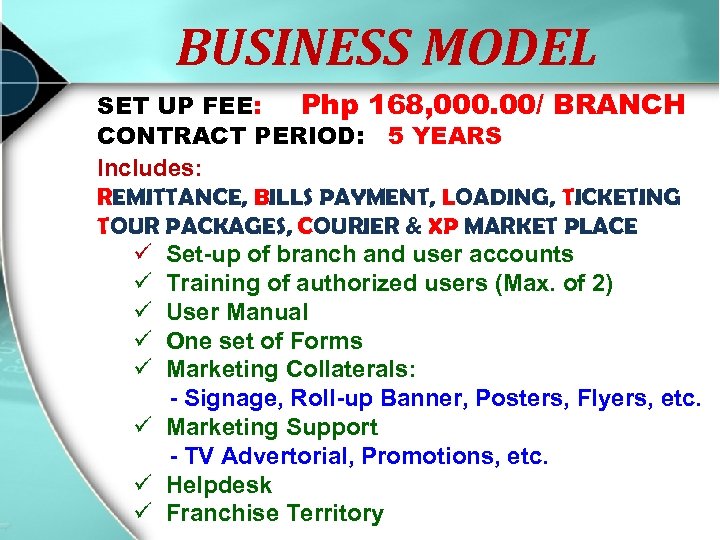 BUSINESS MODEL

SET UP FEE: Php 168,000.00/ BRANCH
CONTRACT PERIOD: 5 YEARS

Includes:
REMITTANCE, BILLS PAYMENT, LOADING, TICKETING TOUR PACKAGES, COURIER & XP MARKET PLACE

✓ Set-up of branch and user accounts
✓ Training of authorized users (Max. of 2)
✓ User Manual
✓ One set of Forms
✓ Marketing Collaterals:
- Signage, Roll-up Banner, Posters, Flyers, etc.
✓ Marketing Support
- TV Advertorial, Promotions, etc.
✓ Helpdesk
✓ Franchise Territory